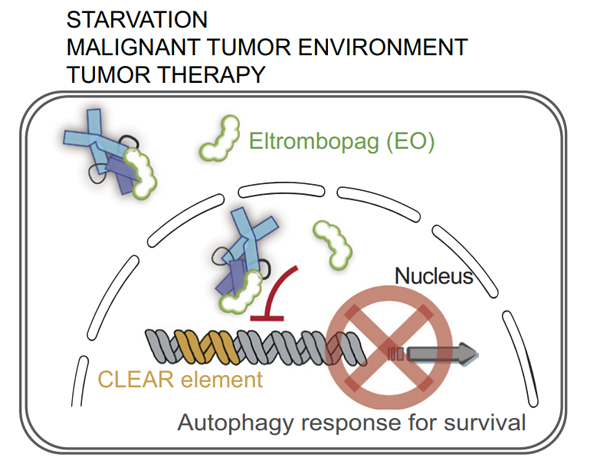 STARVATION
MALIGNANT TUMOR ENVIRONMENT
TUMOR THERAPY

Eltrombopag (EO)

Nucleus

CLEAR element

Autophagy response for survival